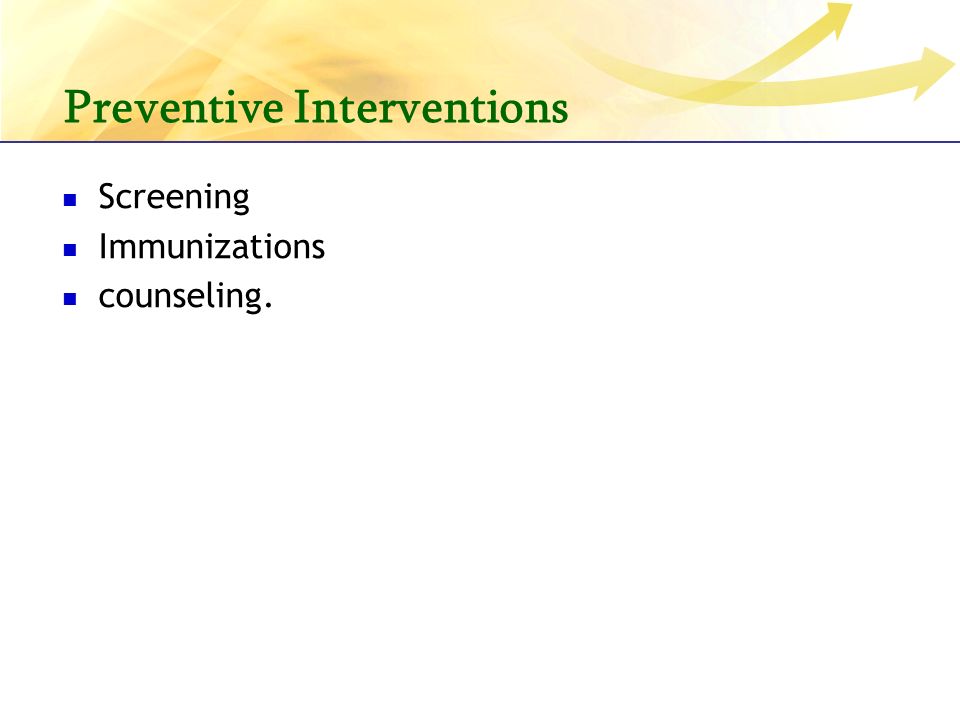 Preventive Interventions

- Screening
- Immunizations
- counseling.